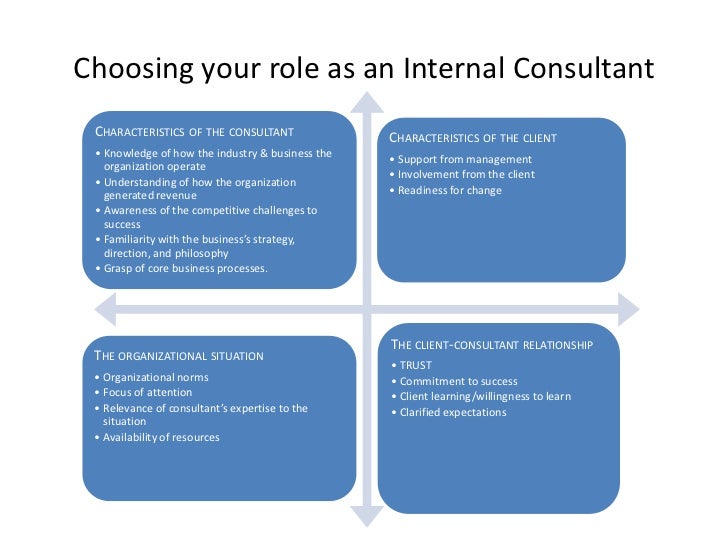 Choosing your role as an Internal Consultant

CHARACTERISTICS OF THE CONSULTANT
• Knowledge of how the industry & business the organization operate
• Understanding of how the organization generated revenue
• Awareness of the competitive challenges to success
• Familiarity with the business's strategy, direction, and philosophy
• Grasp of core business processes.

CHARACTERISTICS OF THE CLIENT
• Support from management
• Involvement from the client
• Readiness for change

THE ORGANIZATIONAL SITUATION
• Organizational norms
• Focus of attention
• Relevance of consultant's expertise to the situation
• Availability of resources

THE CLIENT-CONSULTANT RELATIONSHIP
• TRUST
• Commitment to success
• Client learning/willingness to learn
• Clarified expectations